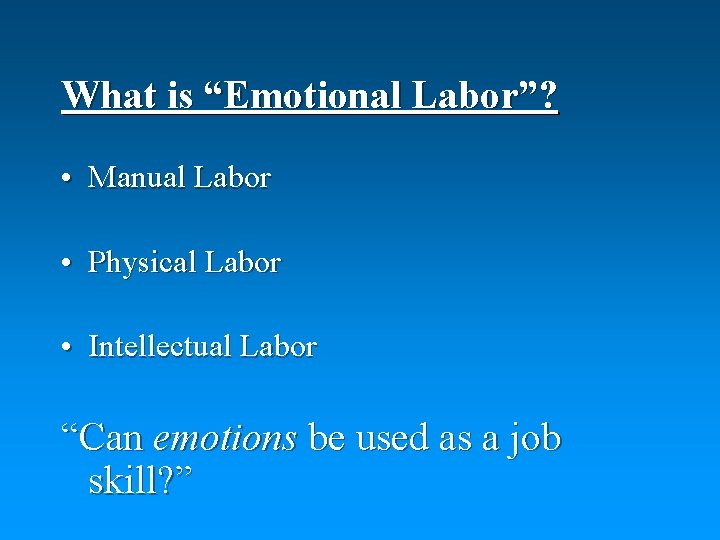 What is “Emotional Labor”?

• Manual Labor

• Physical Labor

• Intellectual Labor

“Can emotions be used as a job skill?”